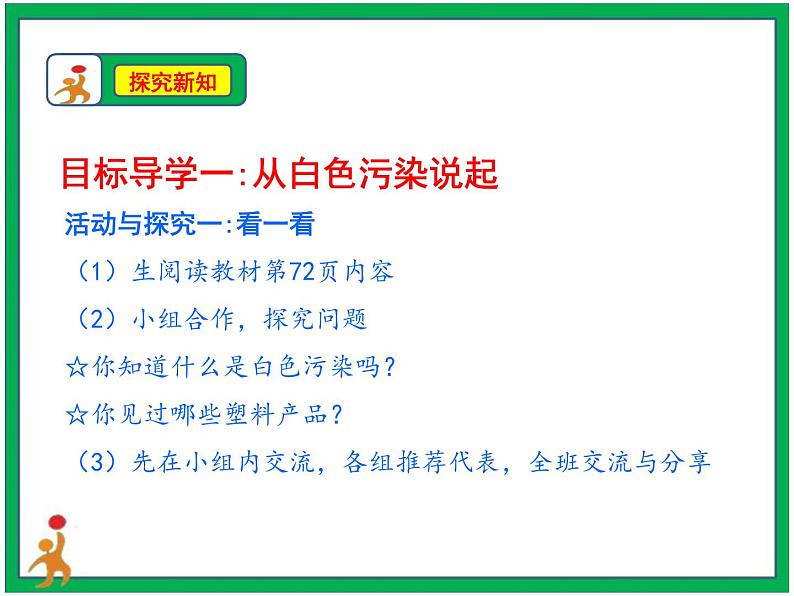 探究新知

目标导学一:从白色污染说起

活动与探究一:看一看

（1）生阅读教材第72页内容

（2）小组合作，探究问题

☆你知道什么是白色污染吗?

☆你见过哪些塑料产品?

（3）先在小组内交流，各组推荐代表，全班交流与分享